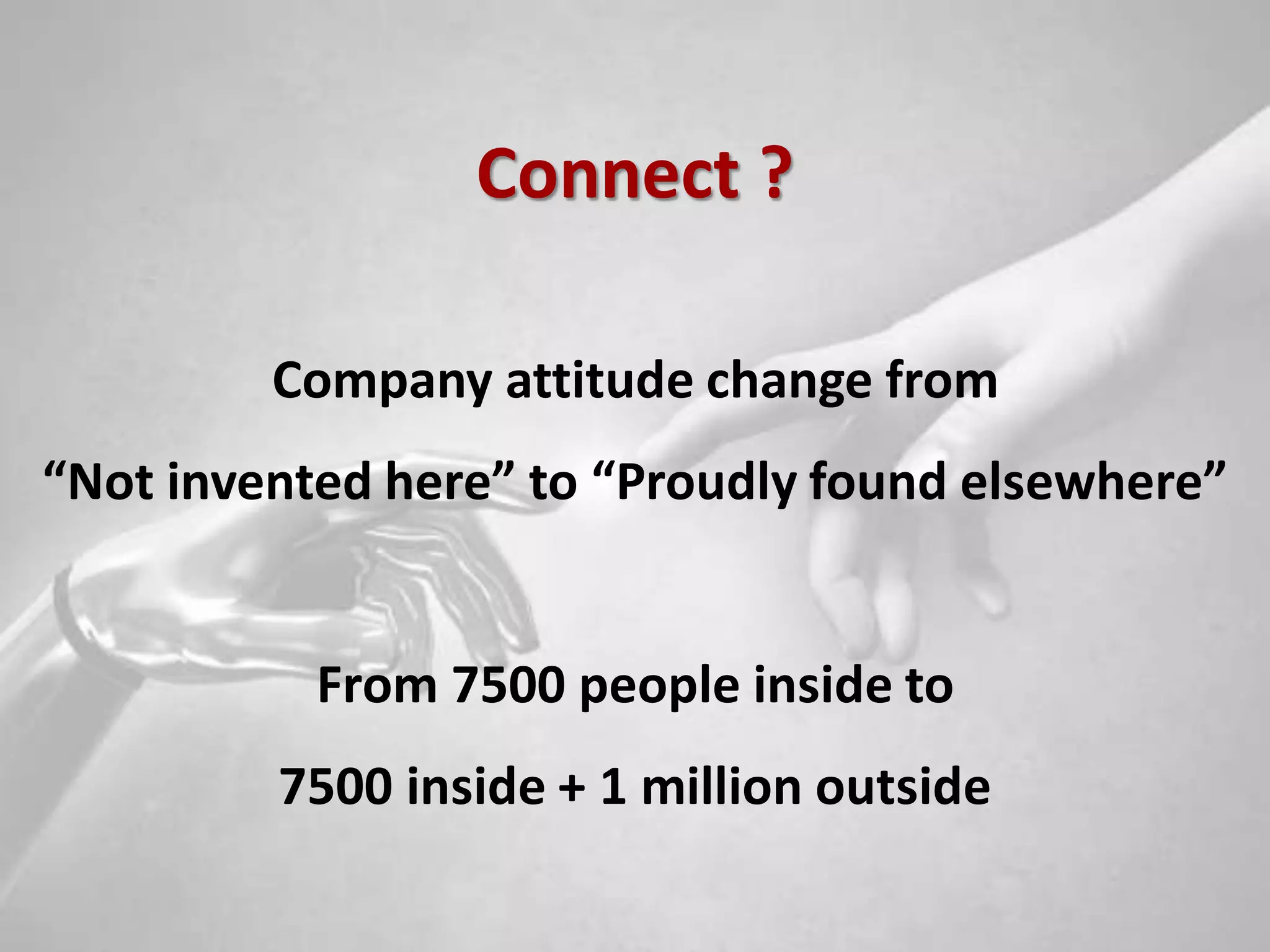 Connect ?

Company attitude change from

“Not invented here” to “Proudly found elsewhere”

From 7500 people inside to

7500 inside + 1 million outside